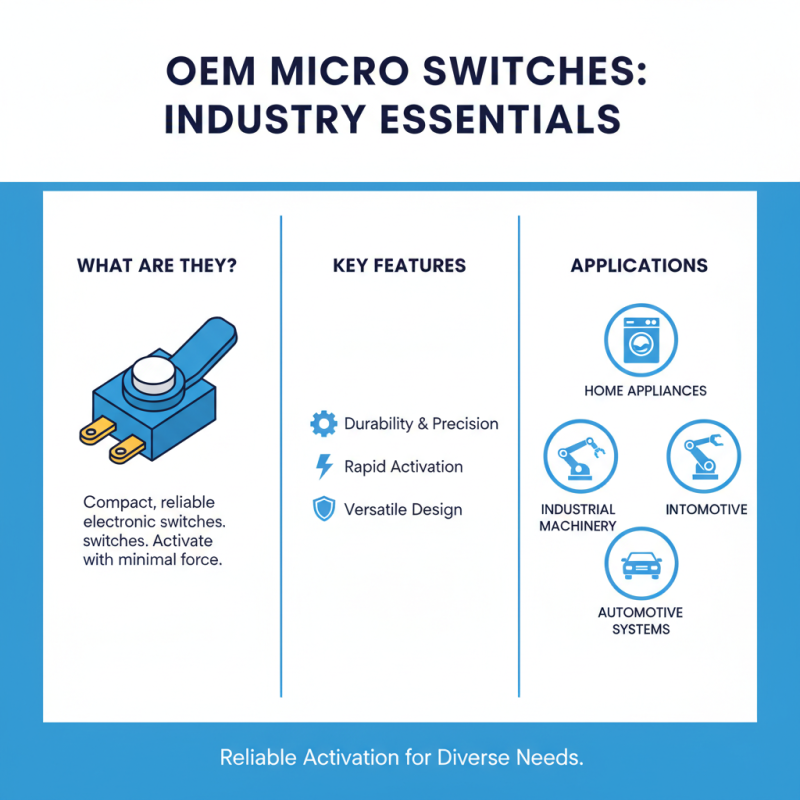 OEM MICRO SWITCHES: INDUSTRY ESSENTIALS

WHAT ARE THEY?

Compact, reliable electronic switches. switches. Activate with minimal force.

KEY FEATURES

Durability & Precision

Rapid Activation

Versatile Design

APPLICATIONS

HOME APPLIANCES

INDUSTRIAL MACHINERY

INTOMOTIVE

AUTOMOTIVE SYSTEMS

Reliable Activation for Diverse Needs.